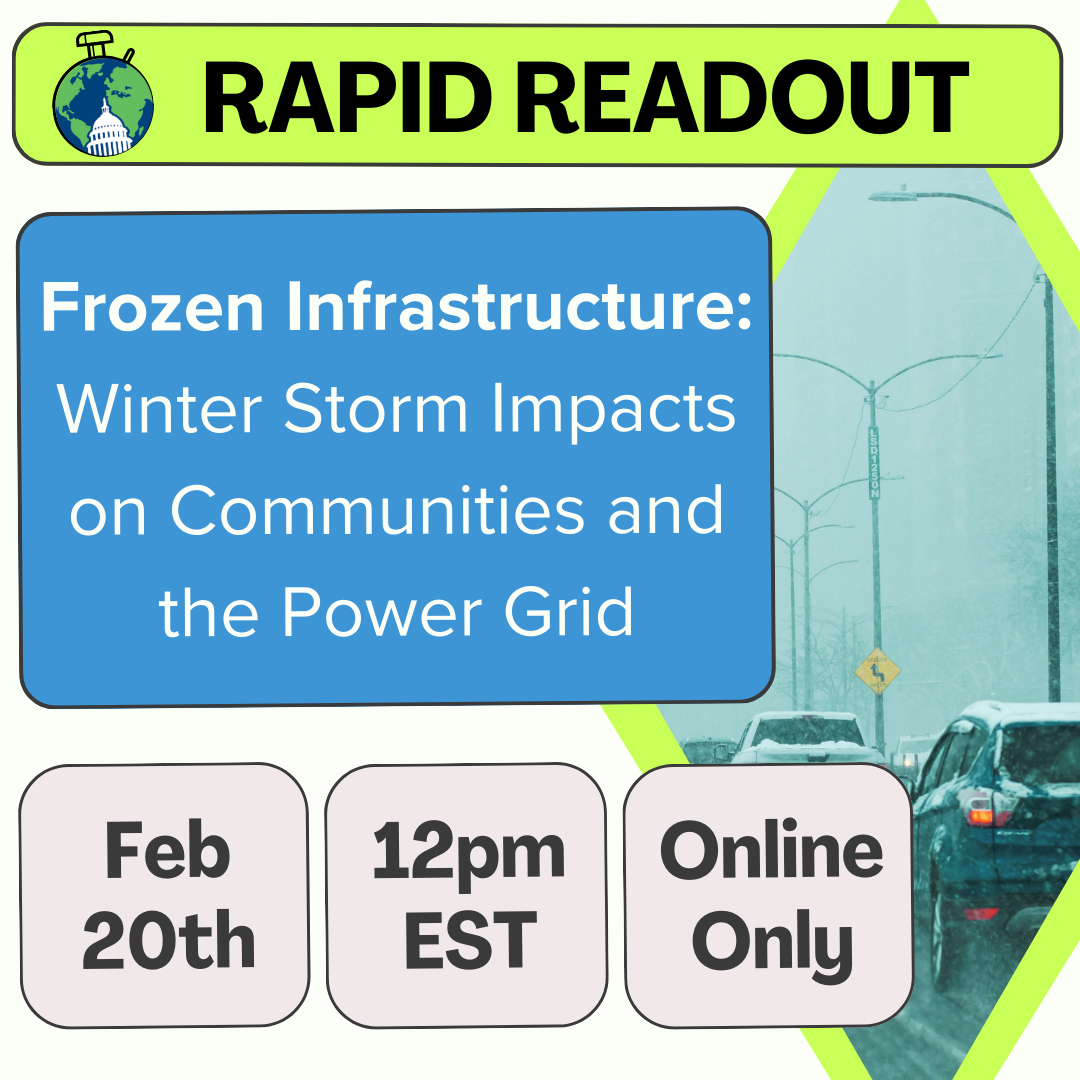 RAPID READOUT

Frozen Infrastructure: Winter Storm Impacts on Communities and the Power Grid

LSD1250N

Feb 20th

12pm EST

Online Only